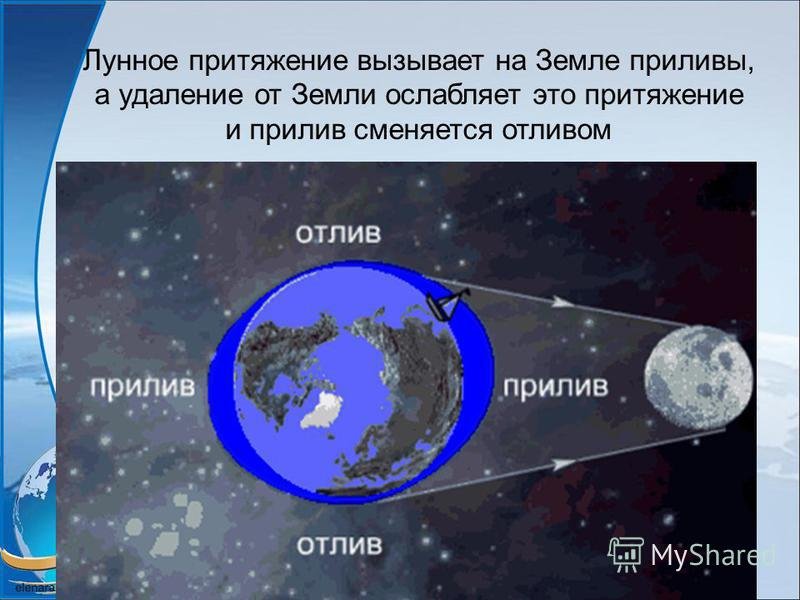 Лунное притяжение вызывает на Земле приливы, а удаление от Земли ослабляет это притяжение и прилив сменяется отливом

отлив

прилив

прилив

отлив

MyShared

elenara